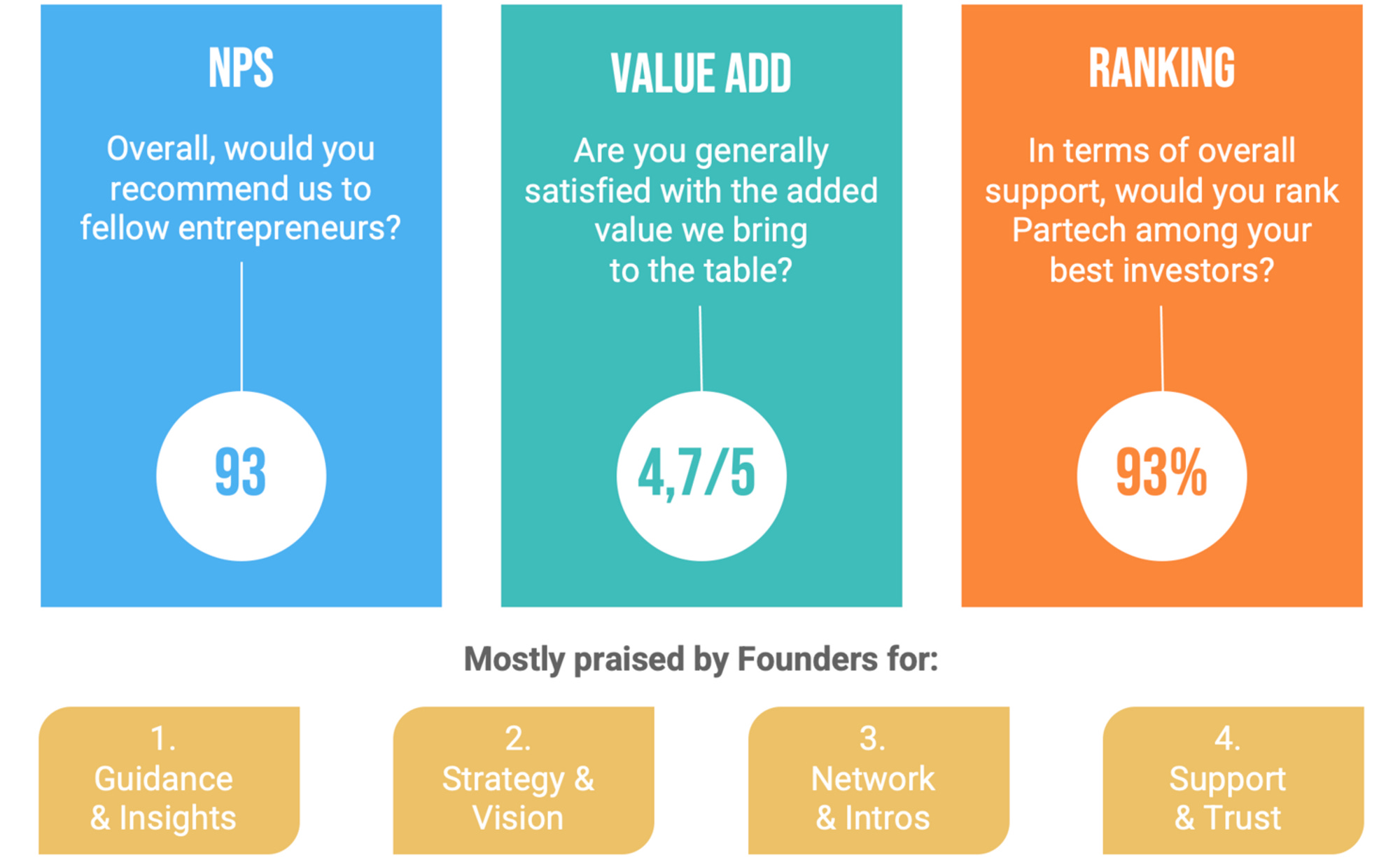 NPS

Overall, would you recommend us to fellow entrepreneurs?

93

VALUE ADD

Are you generally satisfied with the added value we bring to the table?

4,7/5

RANKING

In terms of overall support, would you rank Partech among your best investors?

93%

Mostly praised by Founders for:

1. Guidance & Insights

2. Strategy & Vision

3. Network & Intros

4. Support & Trust